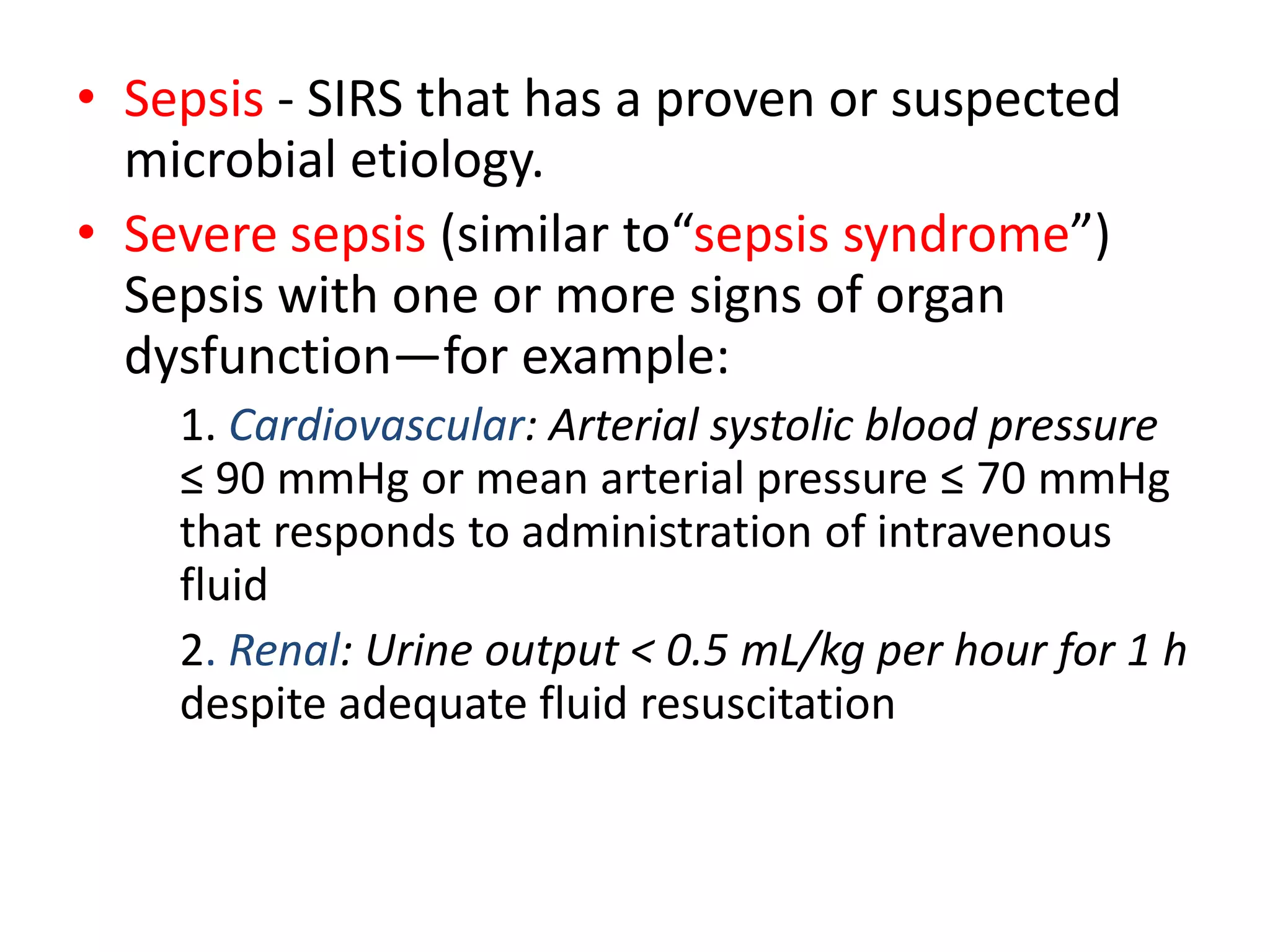 • Sepsis - SIRS that has a proven or suspected microbial etiology.

• Severe sepsis (similar to“sepsis syndrome”) Sepsis with one or more signs of organ dysfunction—for example:

1. Cardiovascular: Arterial systolic blood pressure ≤ 90 mmHg or mean arterial pressure ≤ 70 mmHg that responds to administration of intravenous fluid

2. Renal: Urine output < 0.5 mL/kg per hour for 1 h despite adequate fluid resuscitation